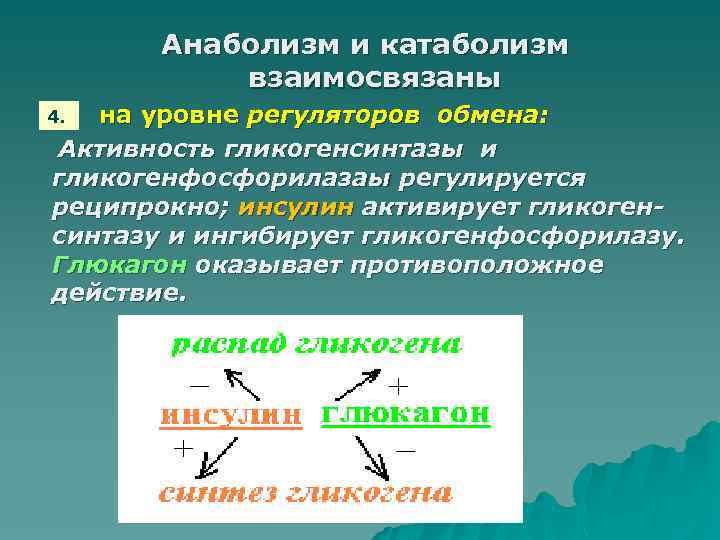 Анаболизм и катаболизм взаимосвязаны

4. на уровне регуляторов обмена:

Активность гликогенсинтазы и гликогенфосфорилазаы регулируется реципрокно; инсулин активирует гликогенсинтазу и ингибирует гликогенфосфорилазу. Глюкагон оказывает противоположное действие.

распад гликогена

—

+

инсулин

глюкагон

+

—

синтез гликогена